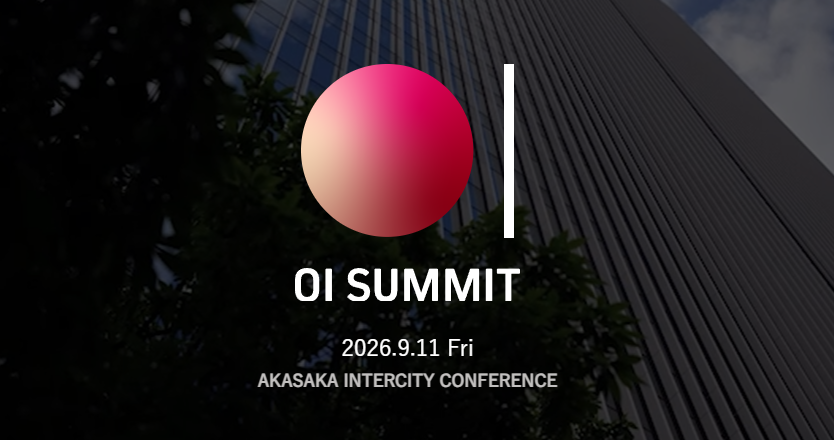 OI SUMMIT

2026.9.11 Fri

AKASAKA INTERCITY CONFERENCE